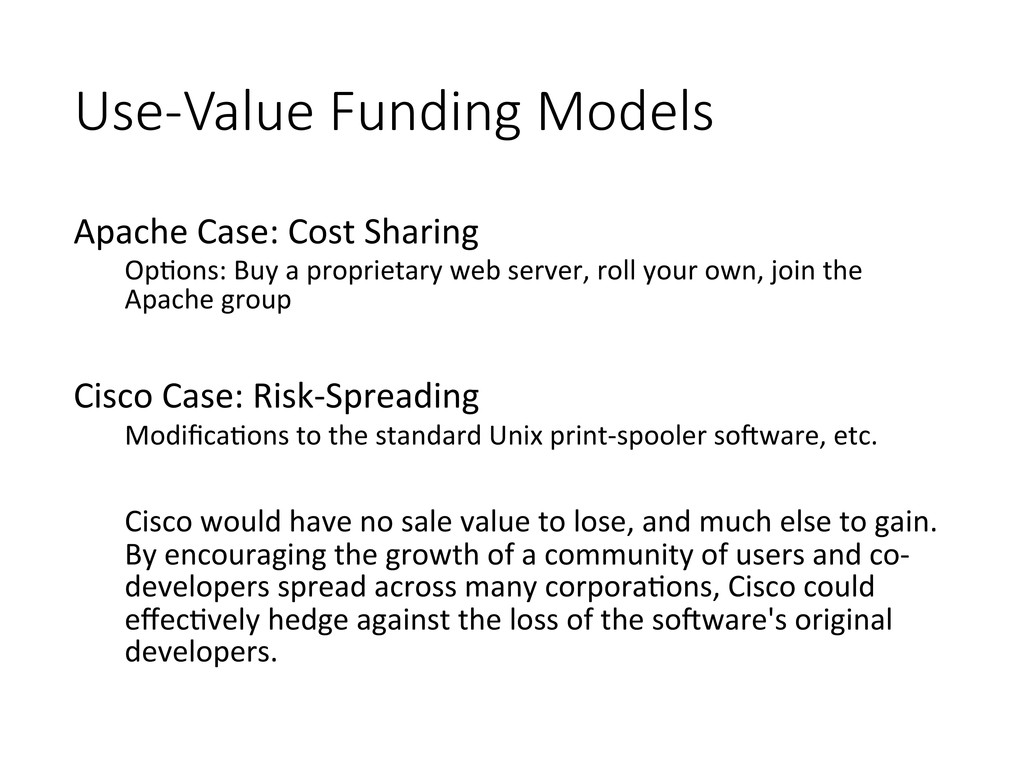 Use-Value Funding Models

Apache Case: Cost Sharing

Options: Buy a proprietary web server, roll your own, join the Apache group

Cisco Case: Risk-Spreading

Modifications to the standard Unix print-spooler software, etc.

Cisco would have no sale value to lose, and much else to gain. By encouraging the growth of a community of users and co-developers spread across many corporations, Cisco could effectively hedge against the loss of the software's original developers.